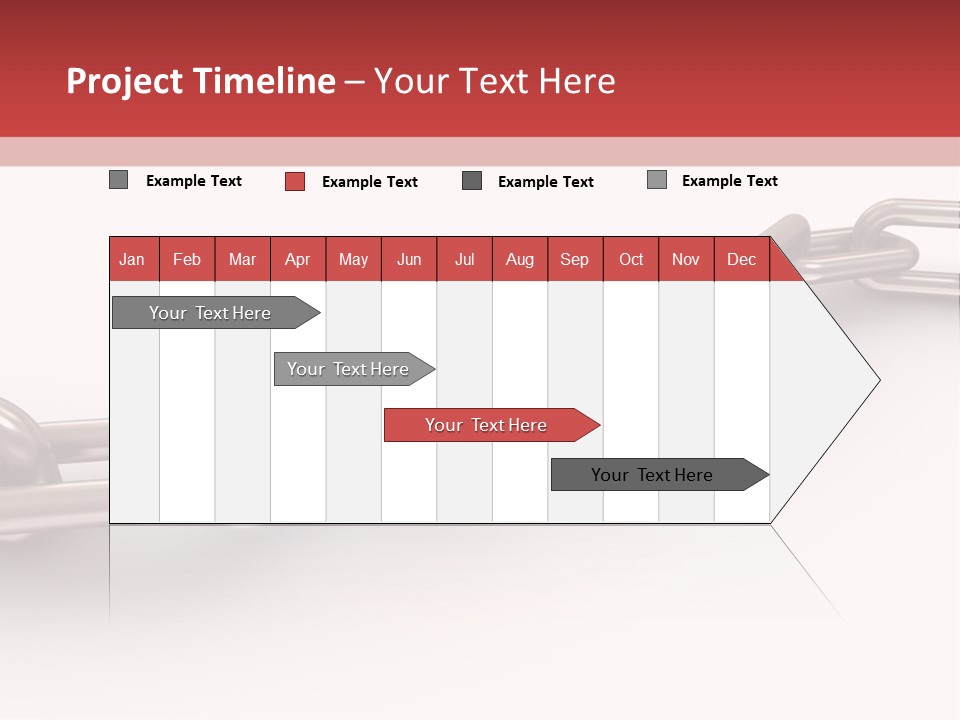 Project Timeline – Your Text Here

Example Text
Example Text
Example Text
Example Text

| Jan | Feb | Mar | Apr | May | Jun | Jul | Aug | Sep | Oct | Nov | Dec |
|---|---|---|---|---|---|---|---|---|---|---|---|

Your Text Here

Your Text Here

Your Text Here

Your Text Here